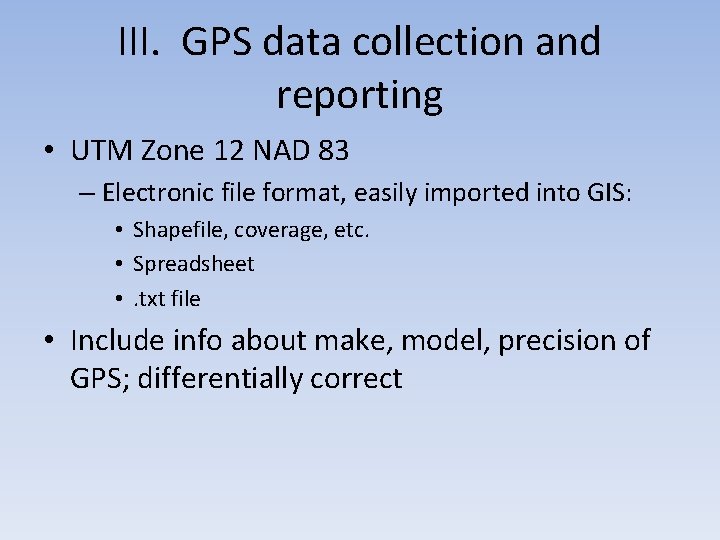 III. GPS data collection and reporting

• UTM Zone 12 NAD 83
– Electronic file format, easily imported into GIS:
• Shapefile, coverage, etc.
• Spreadsheet
• .txt file
• Include info about make, model, precision of GPS; differentially correct